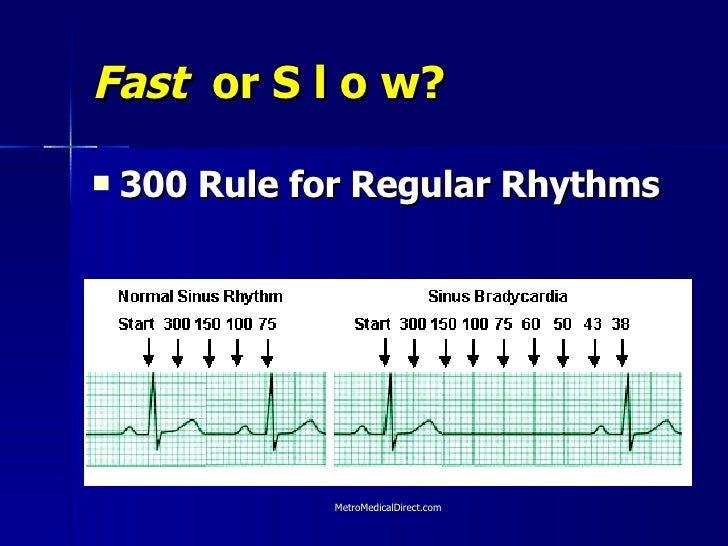 Fast or S l o w?

300 Rule for Regular Rhythms

Normal Sinus Rhythm

Start 300 150 100 75

Sinus Bradycardia

Start 300 150 100 75 60 50 43 38

MetroMedicalDirect.com